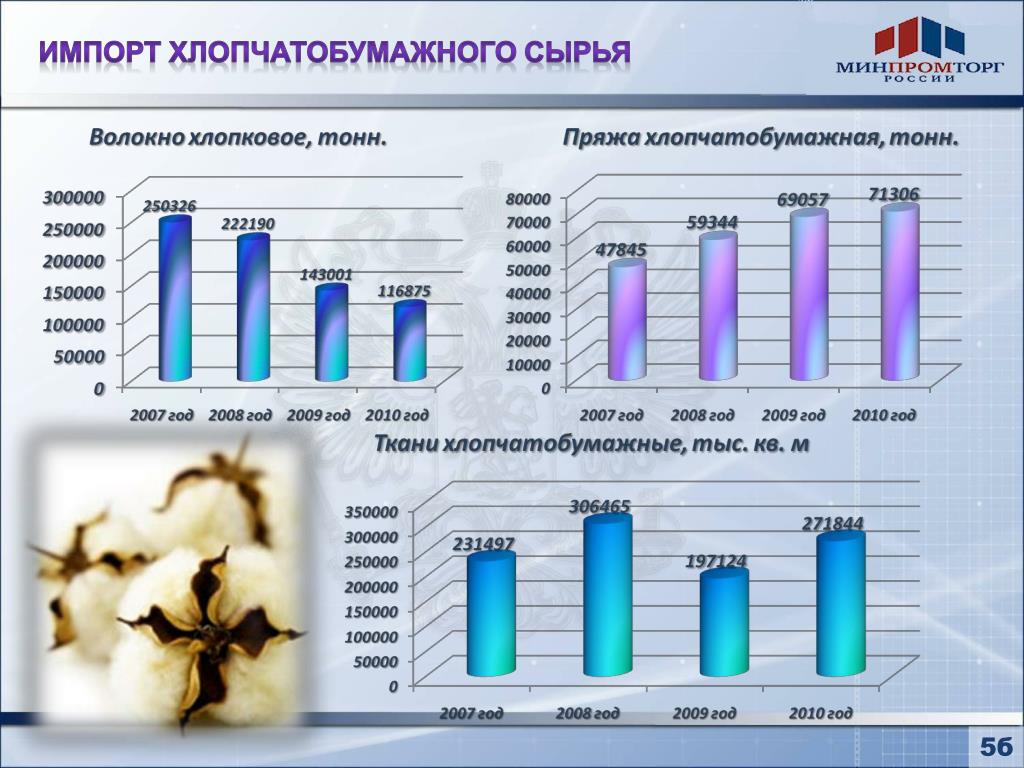 ИМПОРТ ХЛОПЧАТОБУМАЖНОГО СЫРЬЯ

МИНПРОМТОРГ РОССИИ

Волокно хлопковое, тонн.

300000
250000
200000
150000
100000
50000
0

250326
222190
143001
116875

2007 год 2008 год 2009 год 2010 год

Пряжа хлопчатобумажная, тонн.

80000
70000
60000
50000
40000
30000
20000
10000
0

47845
59344
69057
71306

2007 год 2008 год 2009 год 2010 год

Ткани хлопчатобумажные, тыс. кв. м

350000
300000
250000
200000
150000
100000
50000
0

231497
306465
197124
271844

2007 год 2008 год 2009 год 2010 год

56